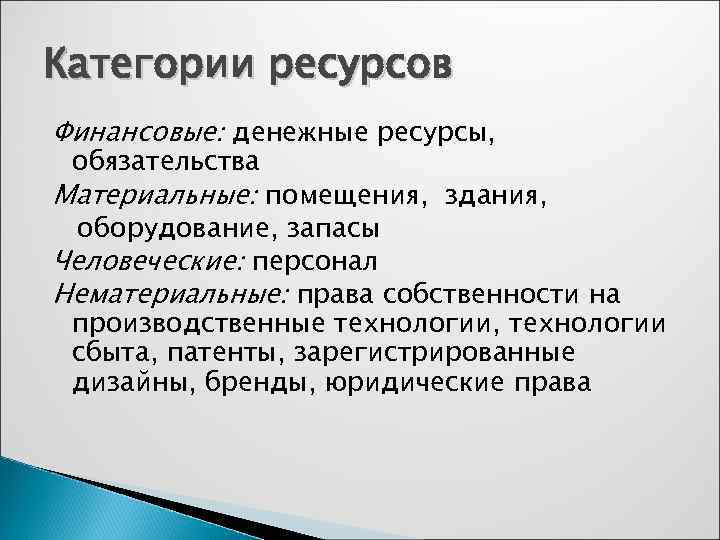 Категории ресурсов

Финансовые: денежные ресурсы, обязательства

Материальные: помещения, здания, оборудование, запасы

Человеческие: персонал

Нематериальные: права собственности на производственные технологии, технологии сбыта, патенты, зарегистрированные дизайны, бренды, юридические права